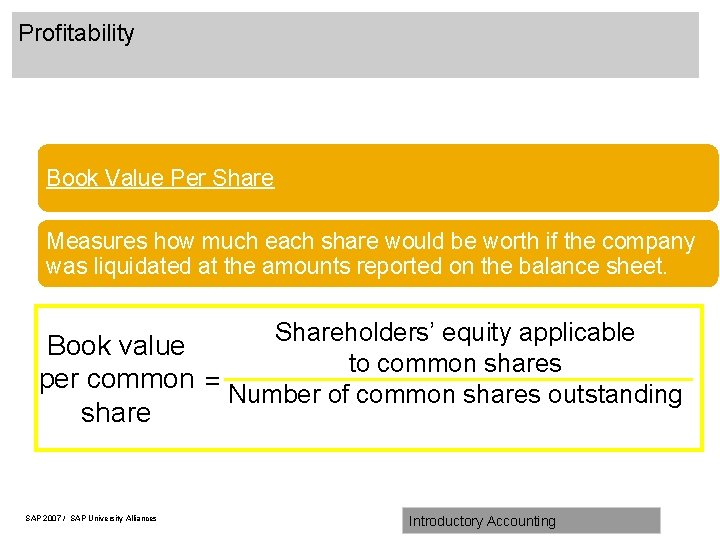 Profitability

Book Value Per Share

Measures how much each share would be worth if the company was liquidated at the amounts reported on the balance sheet.

$\text{Book value per common share} = \frac{\text{Shareholders' equity applicable to common shares}}{\text{Number of common shares outstanding}}$

SAP 2007 / SAP University Alliances

Introductory Accounting